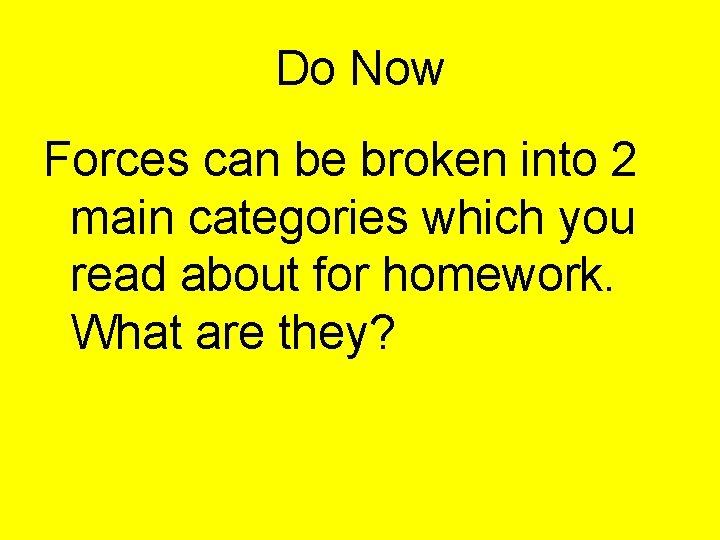 Do Now

Forces can be broken into 2 main categories which you read about for homework. What are they?